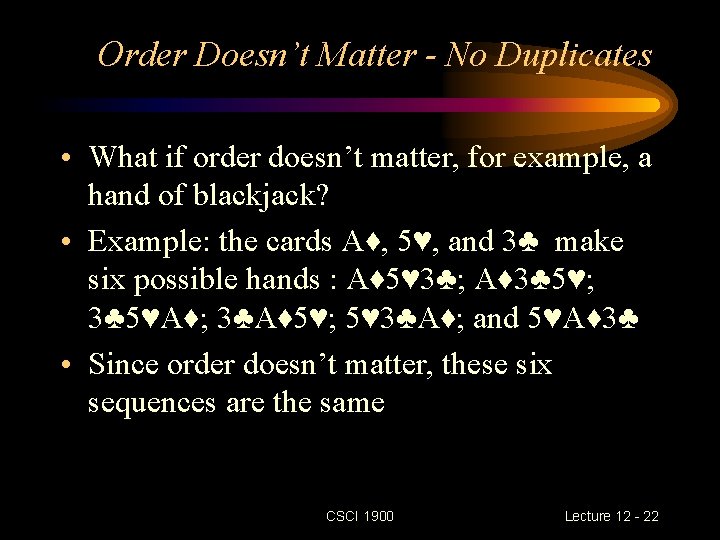 Order Doesn't Matter - No Duplicates

• What if order doesn't matter, for example, a hand of blackjack?

• Example: the cards A♦, 5♥, and 3♣ make six possible hands : A♦5♥3♣; A♦3♣5♥; 3♣5♥A♦; 3♣A♦5♥; 5♥3♣A♦; and 5♥A♦3♣

• Since order doesn't matter, these six sequences are the same

CSCI 1900

Lecture 12 - 22